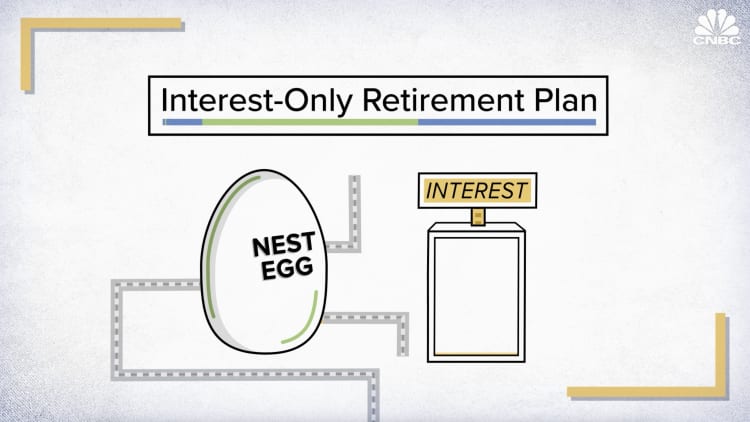 CNBC

Interest-Only Retirement Plan

NEST EGG

INTEREST